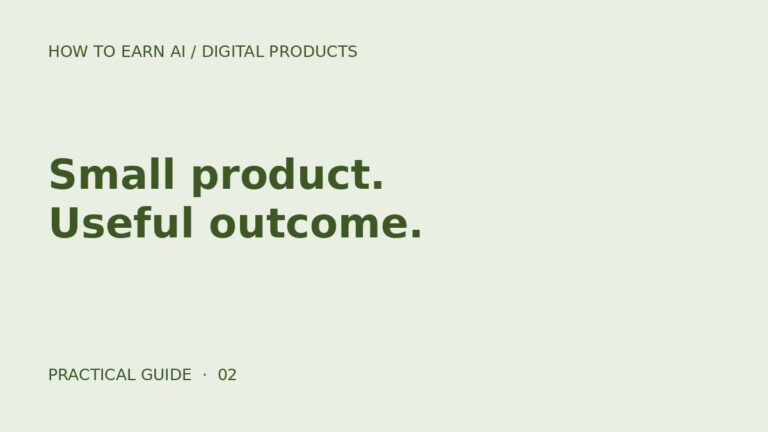 HOW TO EARN AI / DIGITAL PRODUCTS

Small product.
Useful outcome.

PRACTICAL GUIDE · 02